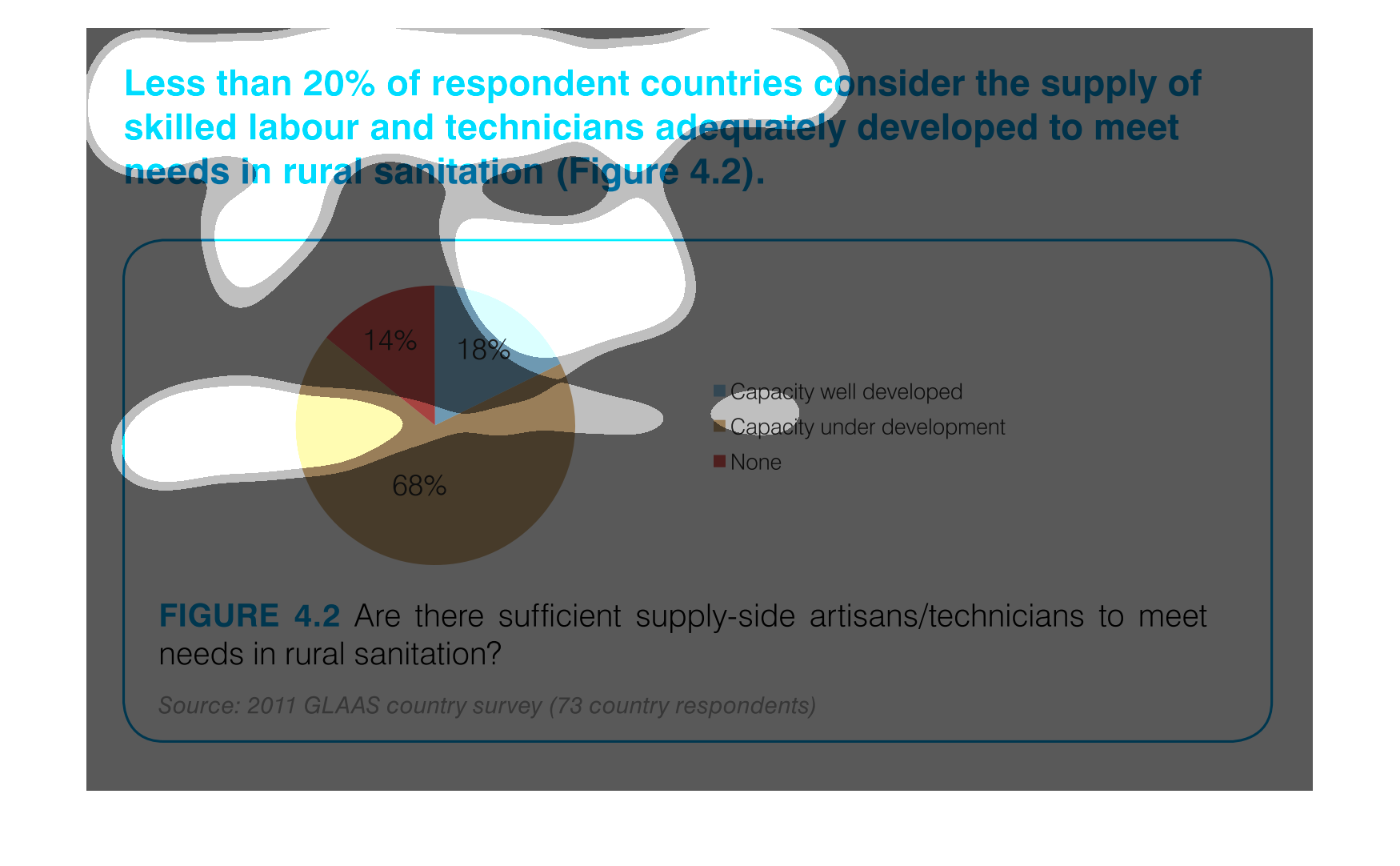 Less than 20% of respondent countries consider the supply of skilled labour and technicians adequately developed to meet needs in rural sanitation (Figure 4.2).

14%
18%
68%

Capacity well developed
Capacity under development
None

FIGURE 4.2 Are there sufficient supply-side artisans/technicians to meet needs in rural sanitation?

Source: 2011 GLAAS country survey (73 country respondents)